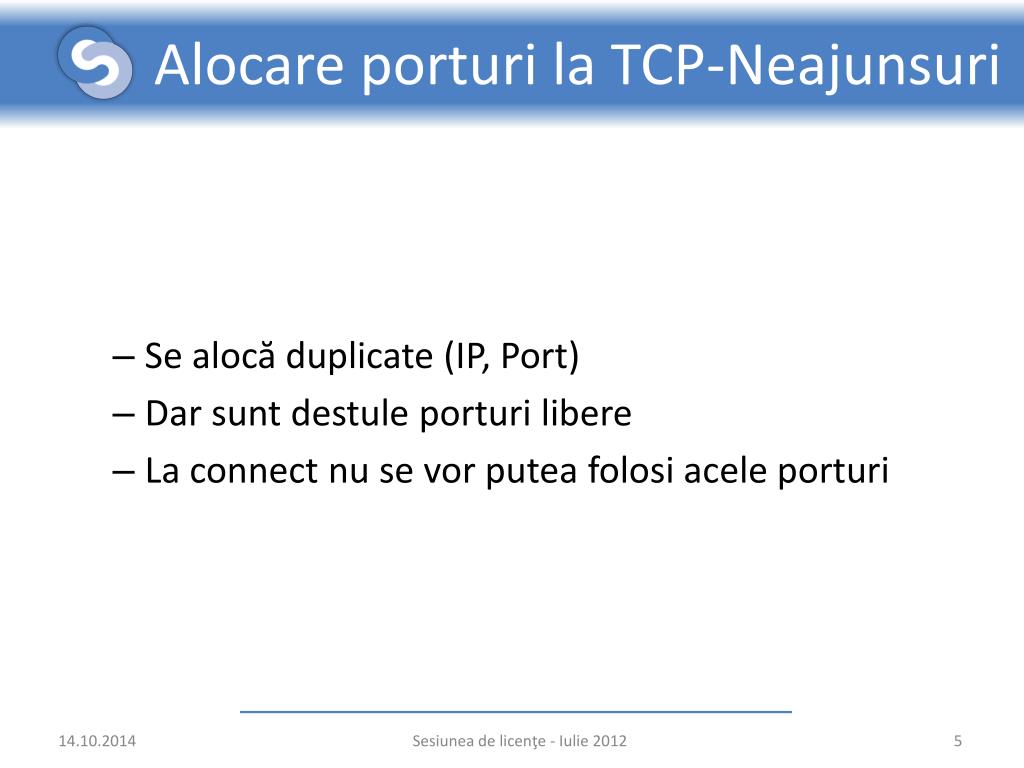 Alocare porturi la TCP-Neajunsuri

– Se alocă duplicate (IP, Port)
– Dar sunt destule porturi libere
– La connect nu se vor putea folosi acele porturi

14.10.2014

Sesiunea de licențe - Iulie 2012

5